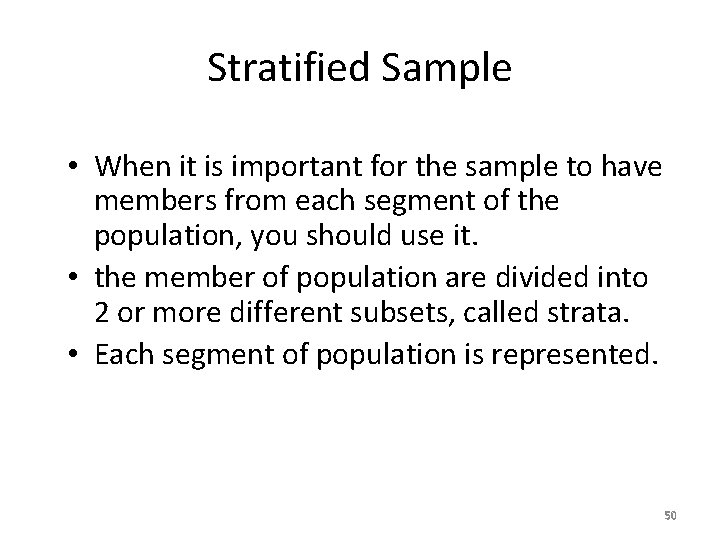 Stratified Sample

• When it is important for the sample to have members from each segment of the population, you should use it.
• the member of population are divided into 2 or more different subsets, called strata.
• Each segment of population is represented.

50